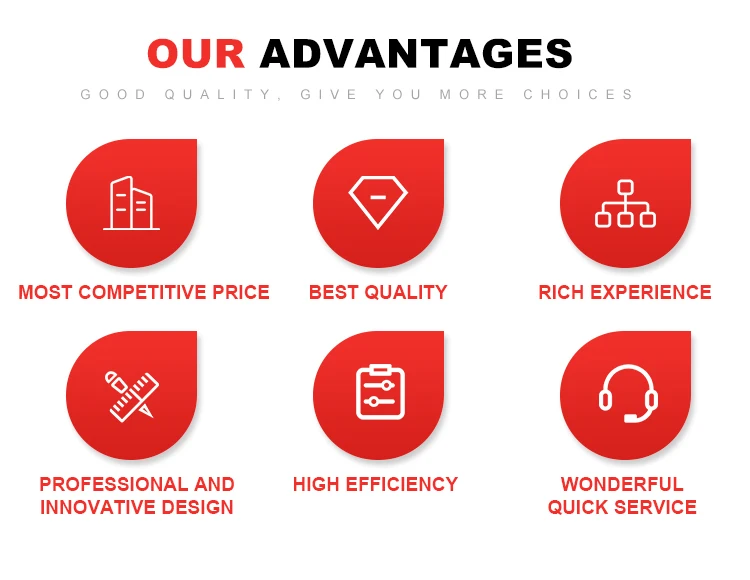 OUR ADVANTAGES

GOOD QUALITY, GIVE YOU MORE CHOICES

MOST COMPETITIVE PRICE

BEST QUALITY

RICH EXPERIENCE

PROFESSIONAL AND INNOVATIVE DESIGN

HIGH EFFICIENCY

WONDERFUL QUICK SERVICE